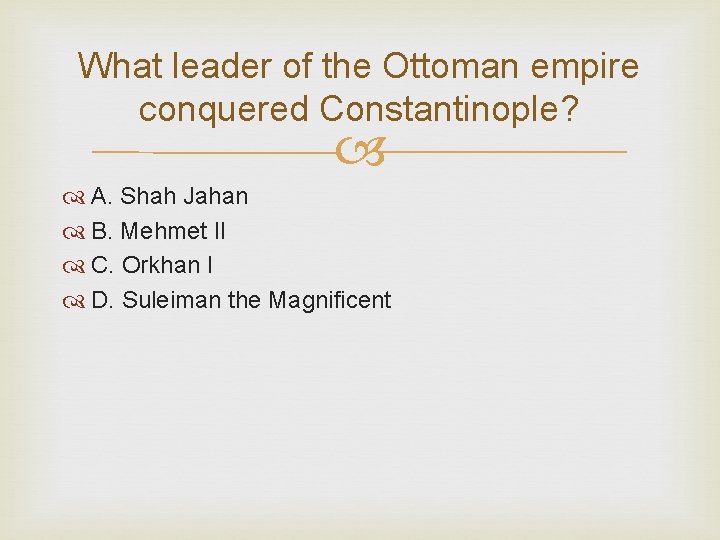 What leader of the Ottoman empire conquered Constantinople?

A. Shah Jahan
B. Mehmet II
C. Orkhan I
D. Suleiman the Magnificent